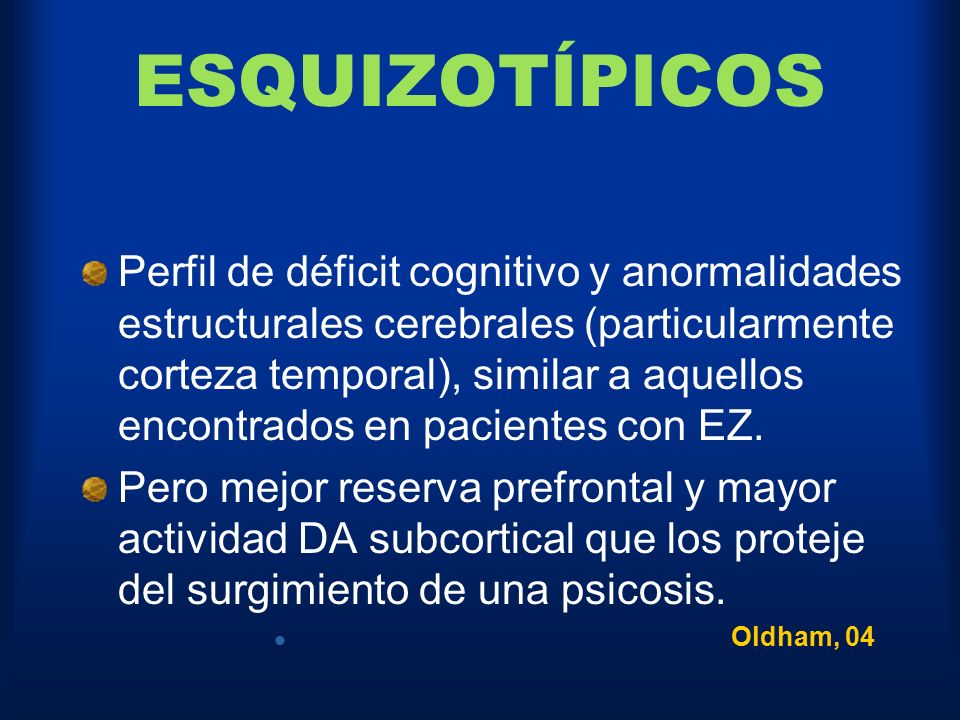 ESQUIZOTÍPICOS

Perfil de déficit cognitivo y anormalidades estructurales cerebrales (particularmente corteza temporal), similar a aquellos encontrados en pacientes con EZ.

Pero mejor reserva prefrontal y mayor actividad DA subcortical que los proteje del surgimiento de una psicosis.

Oldham, 04